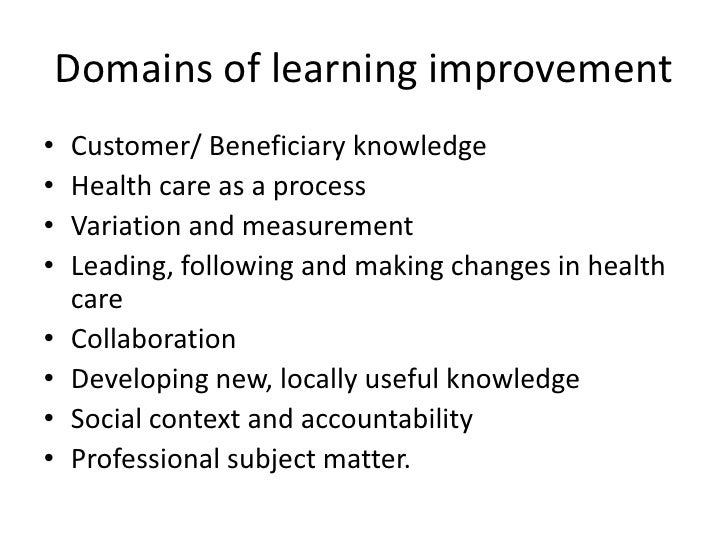 Domains of learning improvement

• Customer/ Beneficiary knowledge
• Health care as a process
• Variation and measurement
• Leading, following and making changes in health care
• Collaboration
• Developing new, locally useful knowledge
• Social context and accountability
• Professional subject matter.